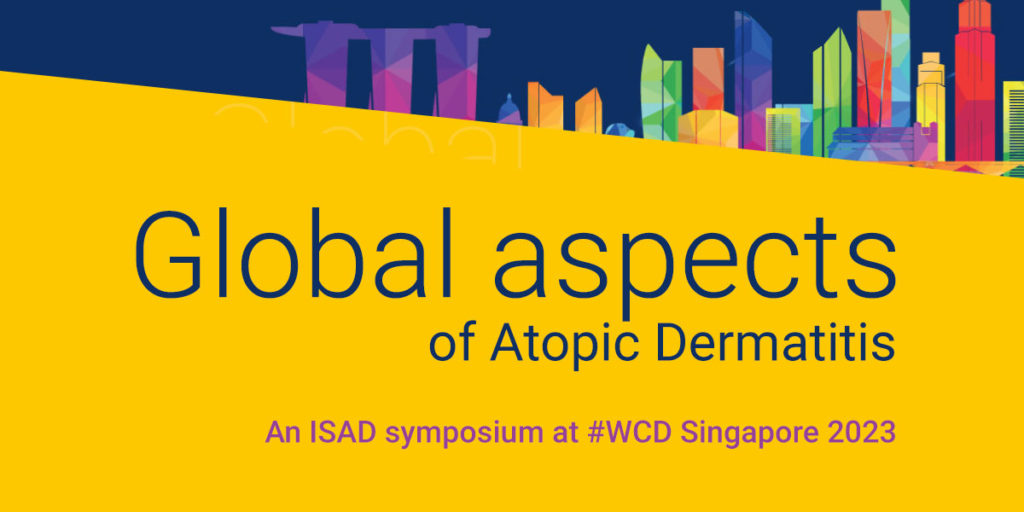 Global aspects of Atopic Dermatitis

An ISAD symposium at #WCD Singapore 2023